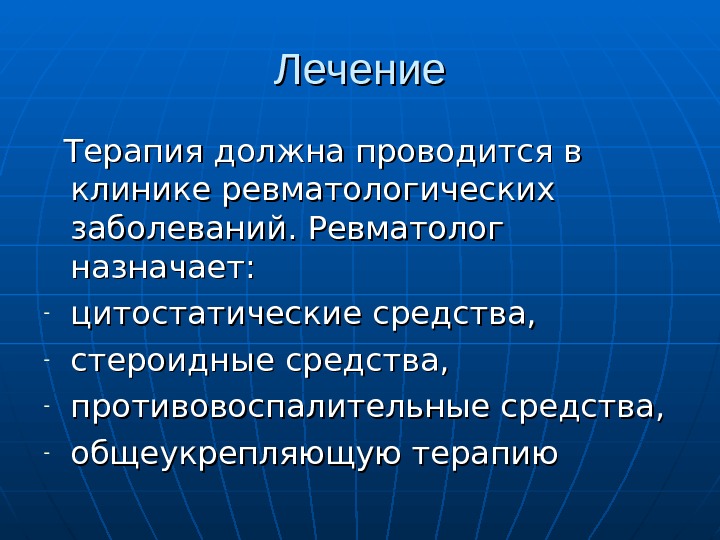 Лечение

Терапия должна проводится в клинике ревматологических заболеваний. Ревматолог назначает:

- цитостатические средства,
- стероидные средства,
- противовоспалительные средства,
- общеукрепляющую терапию